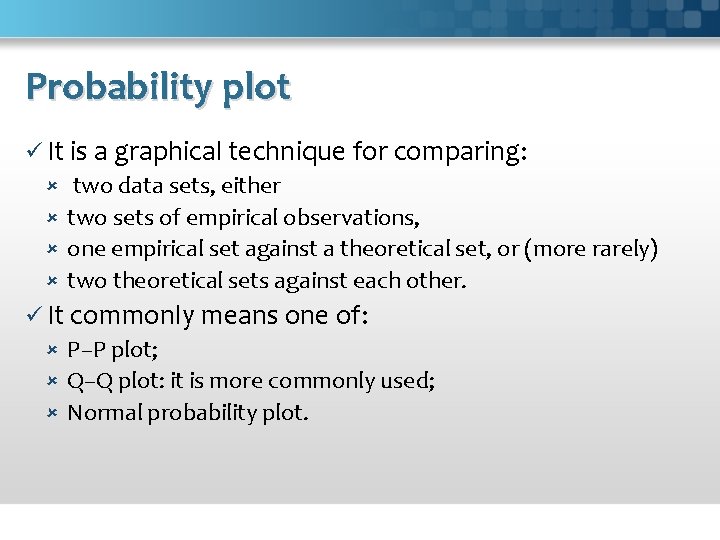 Probability plot

✓ It is a graphical technique for comparing:
× two data sets, either
× two sets of empirical observations,
× one empirical set against a theoretical set, or (more rarely)
× two theoretical sets against each other.

✓ It commonly means one of:
× P–P plot;
× Q–Q plot: it is more commonly used;
× Normal probability plot.